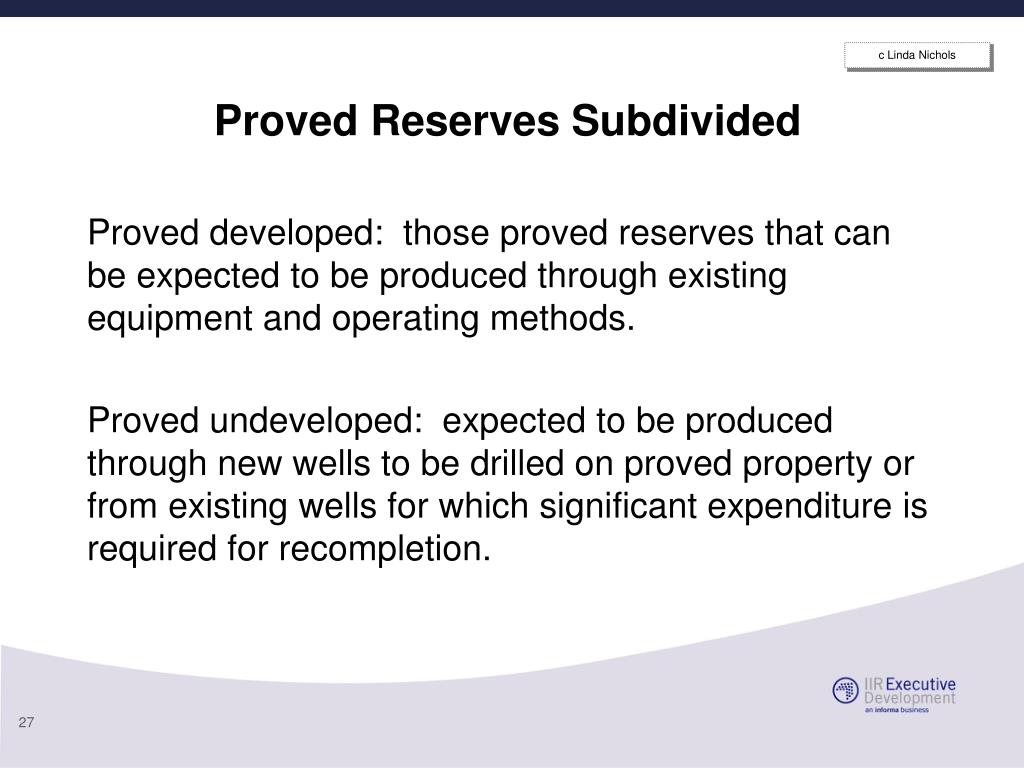 c Linda Nichols

Proved Reserves Subdivided

Proved developed: those proved reserves that can be expected to be produced through existing equipment and operating methods.

Proved undeveloped: expected to be produced through new wells to be drilled on proved property or from existing wells for which significant expenditure is required for recompletion.

IIR Executive Development
an informa business

27